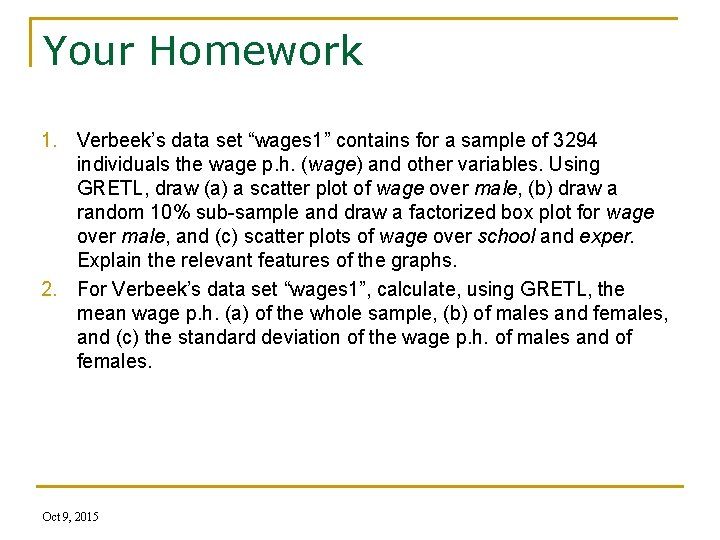 Your Homework

1. Verbeek's data set "wages1" contains for a sample of 3294 individuals the wage p.h. (wage) and other variables. Using GRETL, draw (a) a scatter plot of wage over male, (b) draw a random 10% sub-sample and draw a factorized box plot for wage over male, and (c) scatter plots of wage over school and exper. Explain the relevant features of the graphs.

2. For Verbeek's data set "wages1", calculate, using GRETL, the mean wage p.h. (a) of the whole sample, (b) of males and females, and (c) the standard deviation of the wage p.h. of males and of females.

Oct 9, 2015